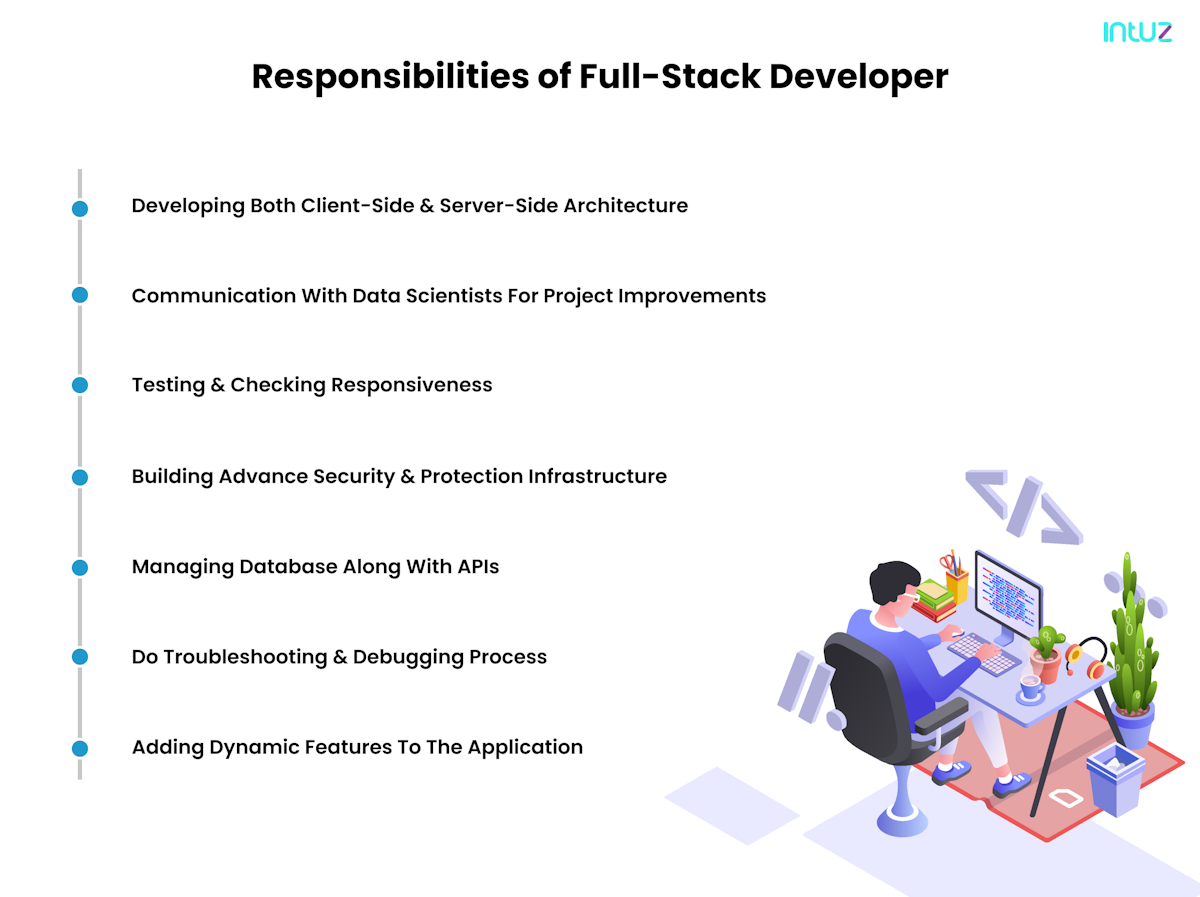 intuz

Responsibilities of Full-Stack Developer

Developing Both Client-Side & Server-Side Architecture

Communication With Data Scientists For Project Improvements

Testing & Checking Responsiveness

Building Advance Security & Protection Infrastructure

Managing Database Along With APIs

Do Troubleshooting & Debugging Process

Adding Dynamic Features To The Application